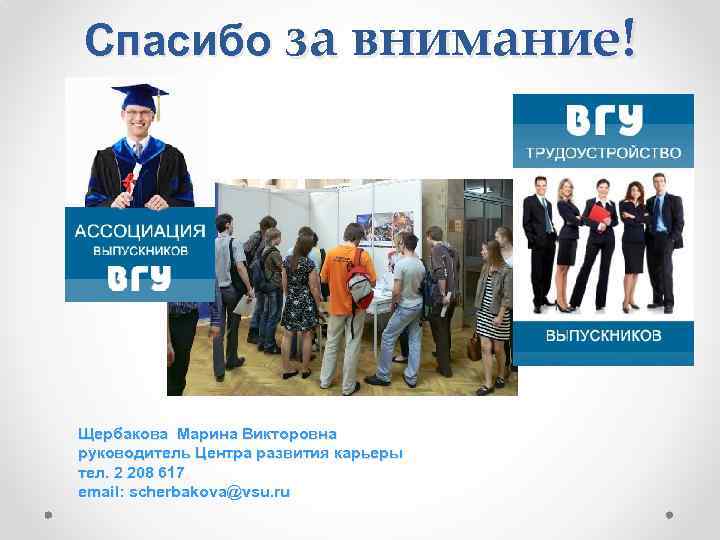 Спасибо за внимание!

АССОЦИАЦИЯ
ВЫПУСКНИКОВ
ВГУ

ВГУ
ТРУДОУСТРОЙСТВО
ВЫПУСКНИКОВ

Щербакова Марина Викторовна
руководитель Центра развития карьеры
тел. 2 208 617
email: scherbakova@vsu.ru